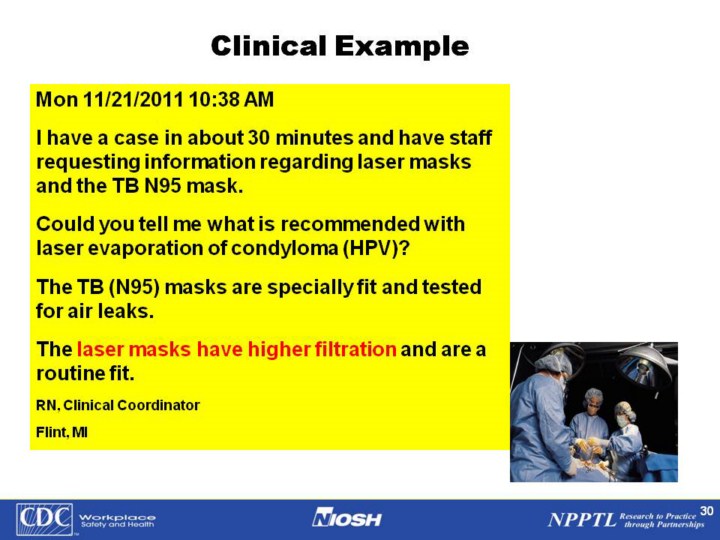 Clinical Example

Mon 11/21/2011 10:38 AM

I have a case in about 30 minutes and have staff requesting information regarding laser masks and the TB N95 mask.

Could you tell me what is recommended with laser evaporation of condyloma (HPV)?

The TB (N95) masks are specially fit and tested for air leaks.

The laser masks have higher filtration and are a routine fit.

RN, Clinical Coordinator

Flint, MI

CDC Workplace Safety and Health

NIOSH

NPPTL Research to Practice through Partnerships

30